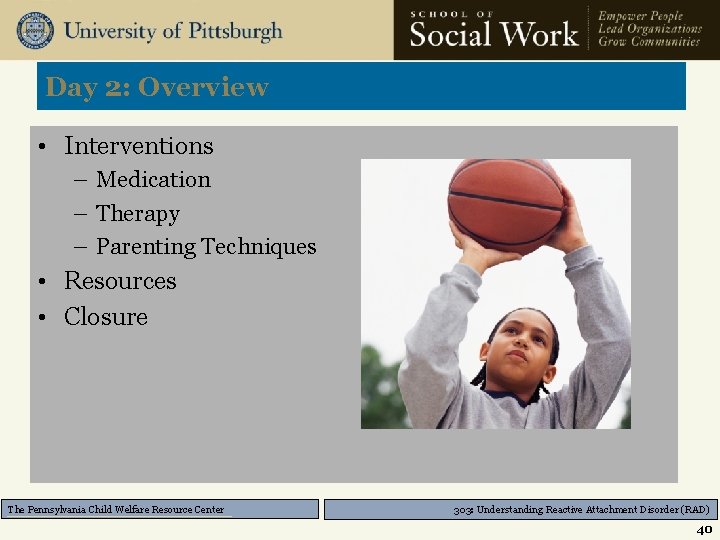 University of Pittsburgh

SCHOOL OF
Social Work

Empower People
Lead Organizations
Grow Communities

Day 2: Overview

• Interventions
– Medication
– Therapy
– Parenting Techniques
• Resources
• Closure

The Pennsylvania Child Welfare Resource Center

303: Understanding Reactive Attachment Disorder (RAD)

40